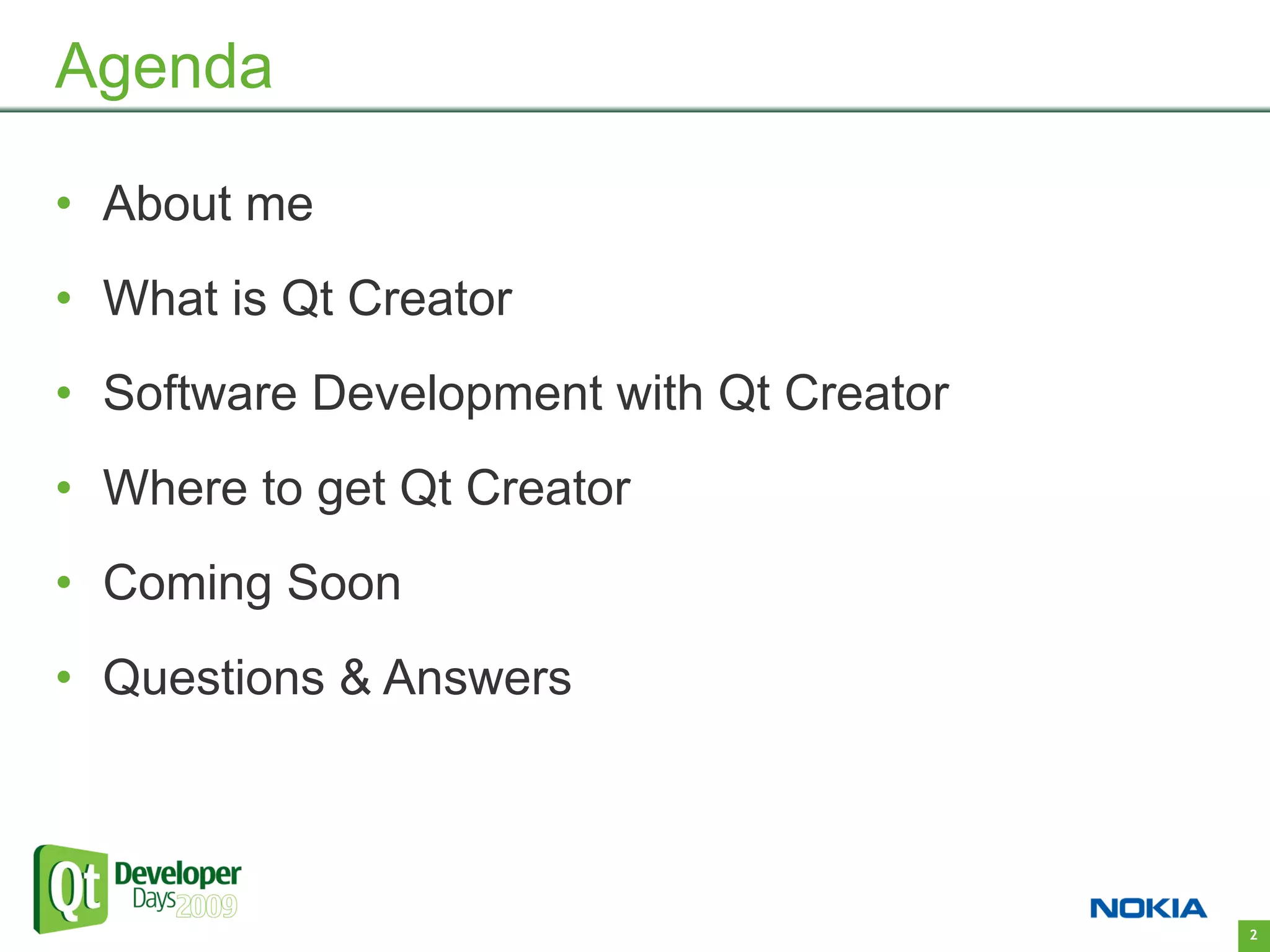 Agenda

• About me

• What is Qt Creator

• Software Development with Qt Creator

• Where to get Qt Creator

• Coming Soon

• Questions & Answers

Qt Developer Days 2009

NOKIA

2